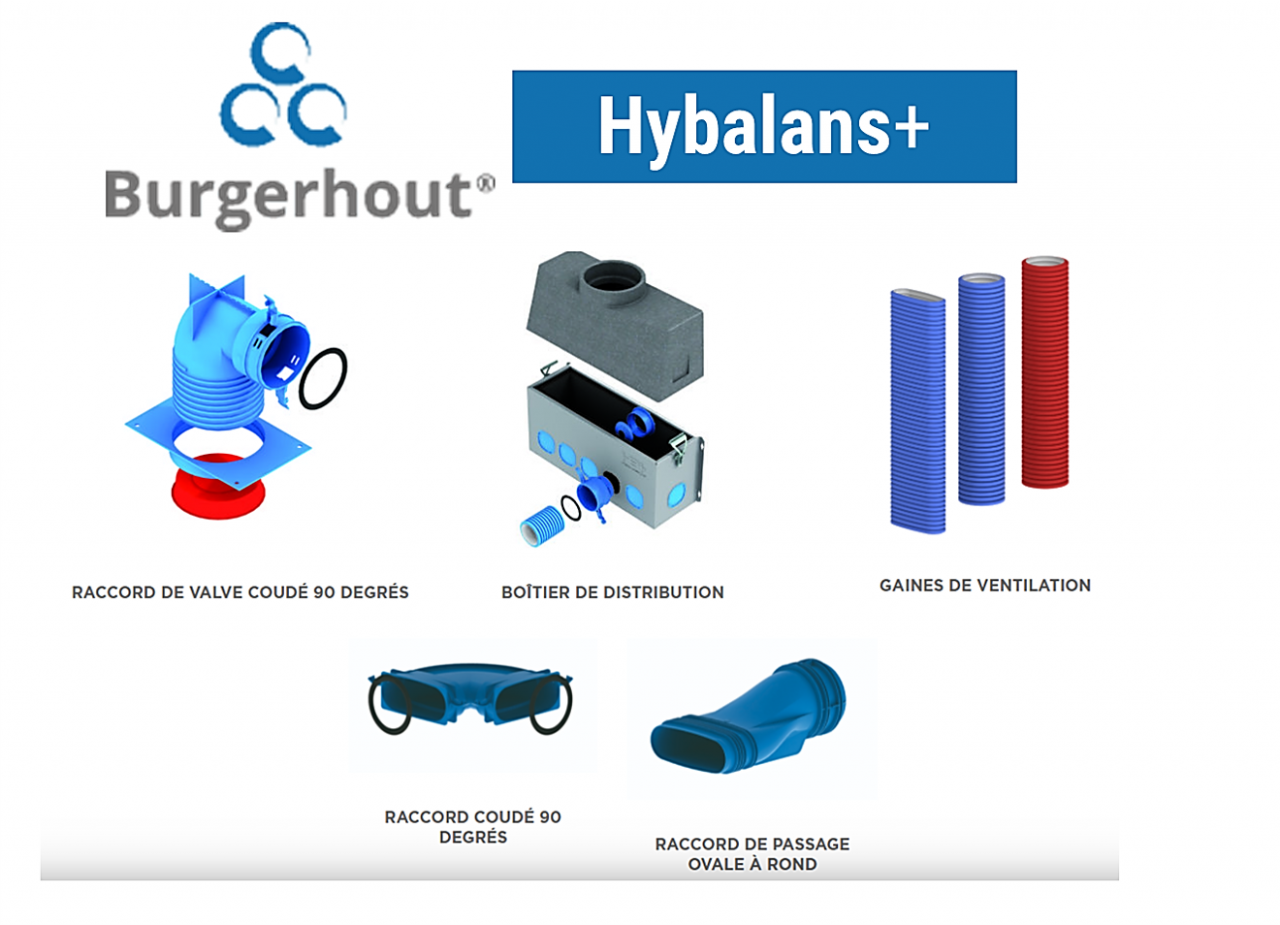 Burgerhout®

Hybalans+

RACCORD DE VALVE COUDÉ 90 DEGRÉS

BOÎTIER DE DISTRIBUTION

GAINES DE VENTILATION

RACCORD COUDÉ 90 DEGRÉS

RACCORD DE PASSAGE OVALE À ROND